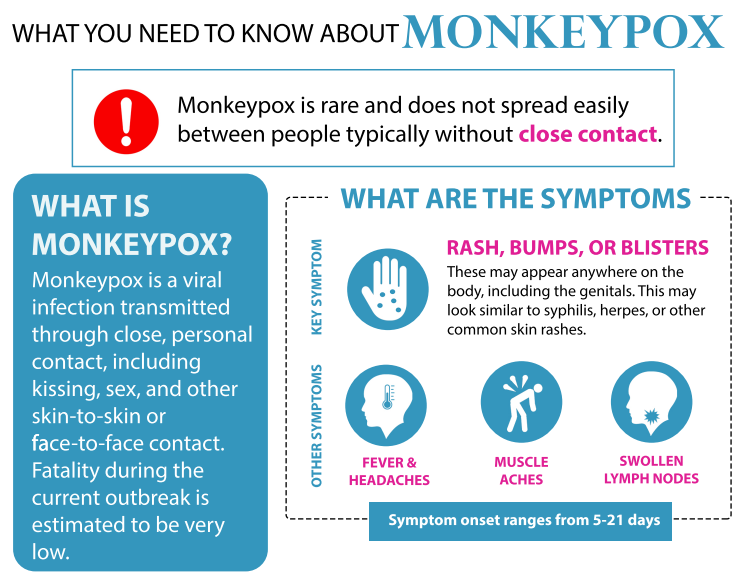 WHAT YOU NEED TO KNOW ABOUT MONKEYPOX

Monkeypox is rare and does not spread easily between people typically without close contact.

WHAT IS MONKEYPOX?

Monkeypox is a viral infection transmitted through close, personal contact, including kissing, sex, and other skin-to-skin or face-to-face contact. Fatality during the current outbreak is estimated to be very low.

WHAT ARE THE SYMPTOMS

KEY SYMPTOM

RASH, BUMPS, OR BLISTERS

These may appear anywhere on the body, including the genitals. This may look similar to syphilis, herpes, or other common skin rashes.

OTHER SYMPTOMS

FEVER & HEADACHES

MUSCLE ACHES

SWOLLEN LYMPH NODES

Symptom onset ranges from 5-21 days